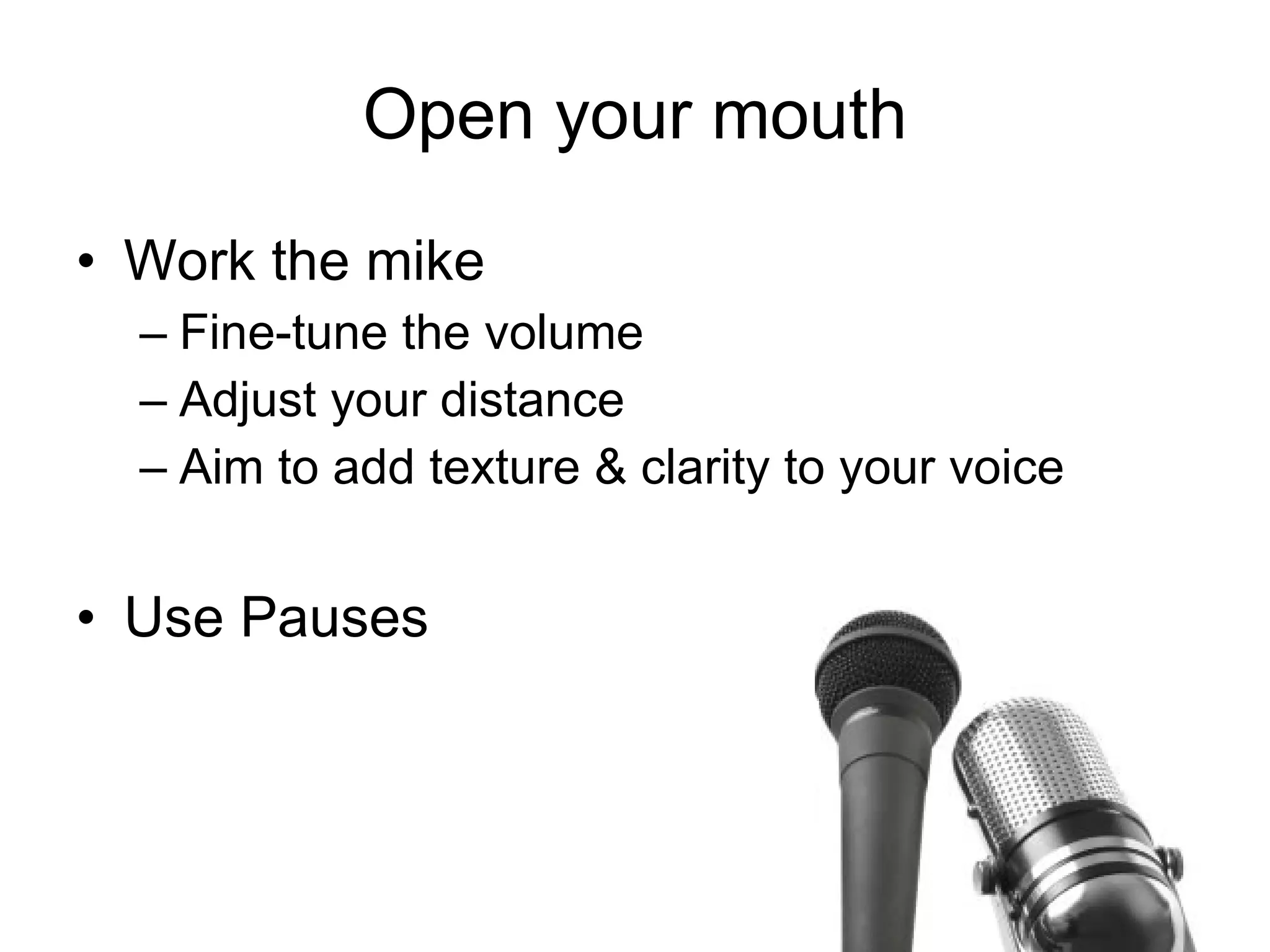 Open your mouth

• Work the mike
– Fine-tune the volume
– Adjust your distance
– Aim to add texture & clarity to your voice

• Use Pauses